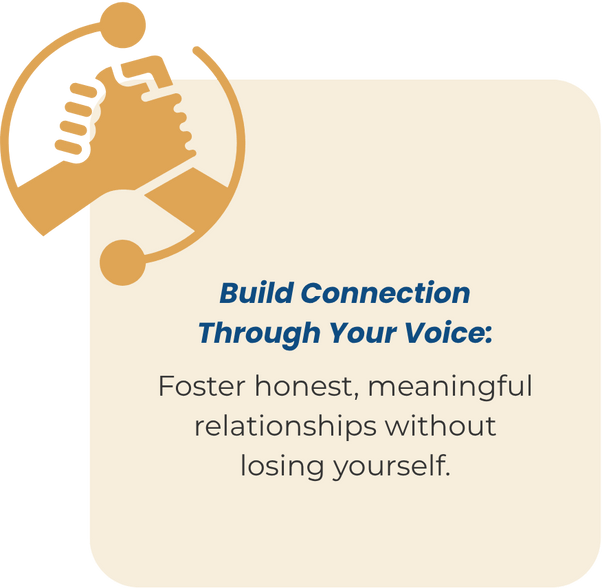 Build Connection Through Your Voice:

Foster honest, meaningful relationships without losing yourself.